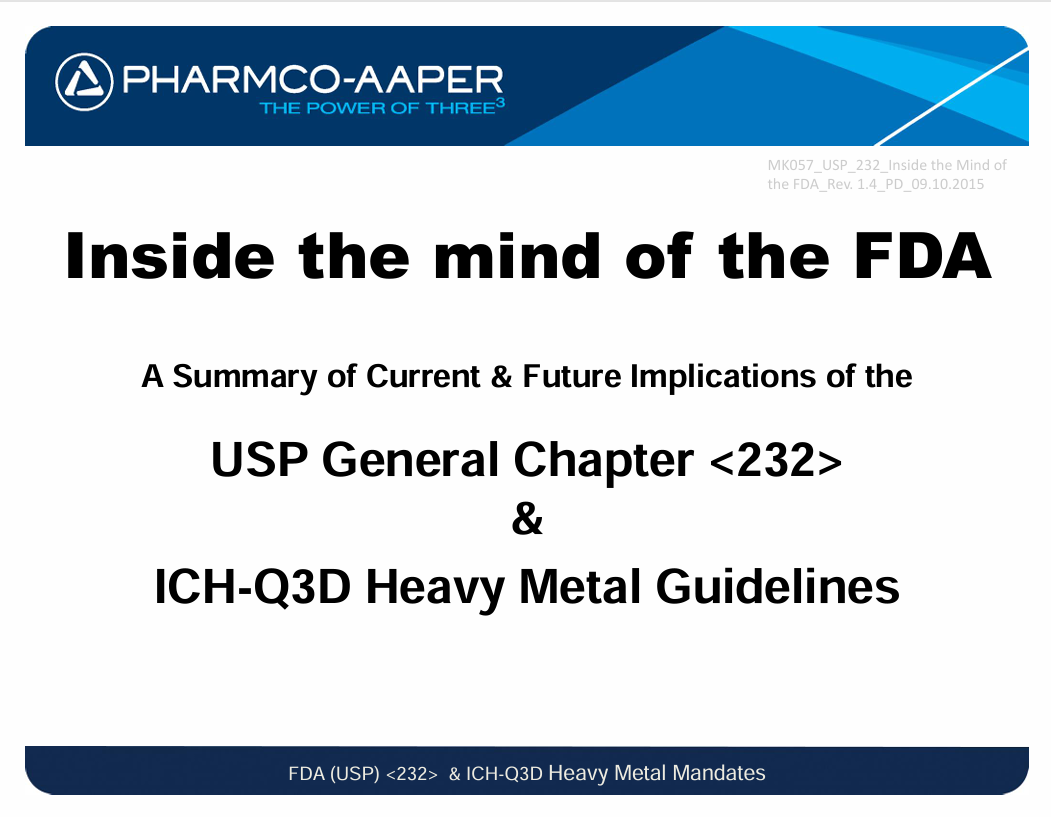 PHARMCO-AAPER
THE POWER OF THREE$^3$

MK057_USP_232_Inside the Mind of the FDA_Rev. 1.4_PD_09.10.2015

Inside the mind of the FDA

A Summary of Current & Future Implications of the

USP General Chapter <232>
&
ICH-Q3D Heavy Metal Guidelines

FDA (USP) <232> & ICH-Q3D Heavy Metal Mandates